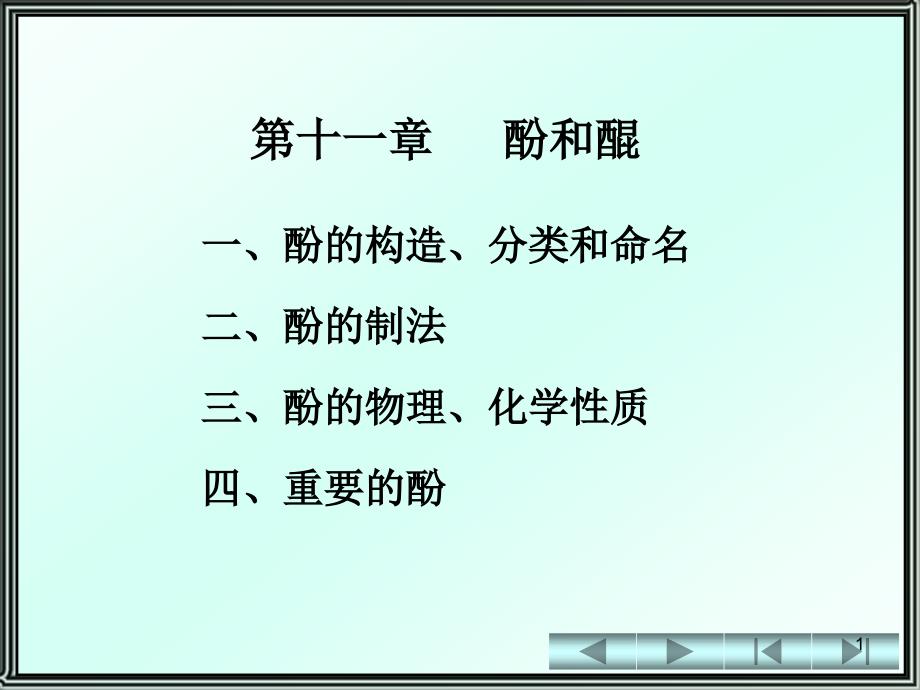 第十一章　　酚和醌

一、酚的构造、分类和命名

二、酚的制法

三、酚的物理、化学性质

四、重要的酚

1